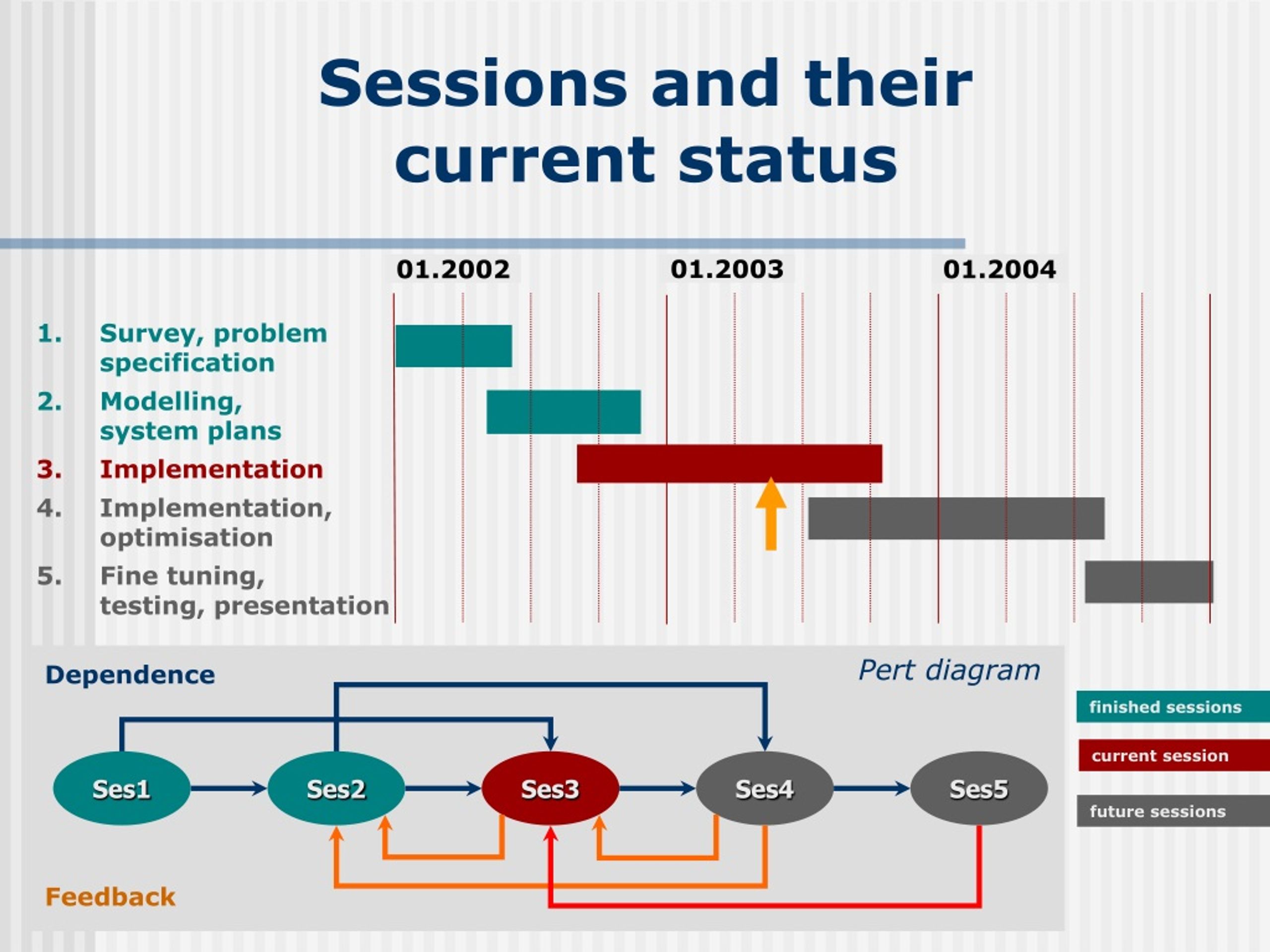 Sessions and their current status

01.2002 01.2003 01.2004

1. Survey, problem specification
2. Modelling, system plans
3. Implementation
4. Implementation, optimisation
5. Fine tuning, testing, presentation

Dependence

Pert diagram

Ses1 Ses2 Ses3 Ses4 Ses5

Feedback

finished sessions
current session
future sessions